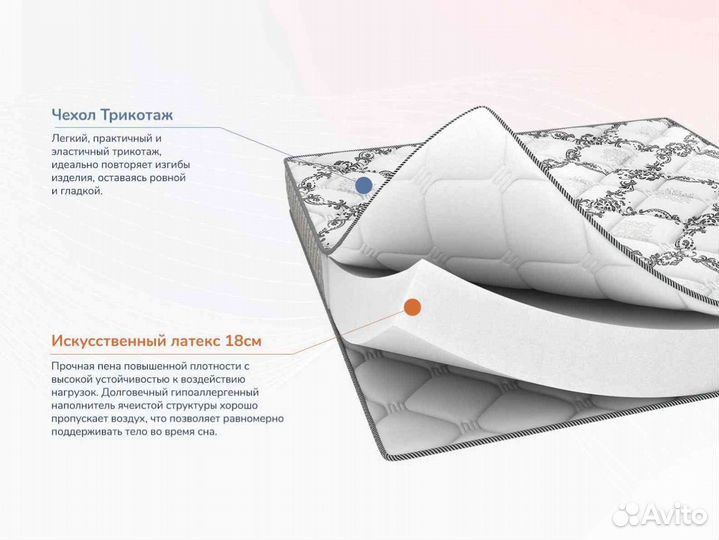 Чехол Трикотаж

Легкий, практичный и эластичный трикотаж, идеально повторяет изгибы изделия, оставаясь ровной и гладкой.

Искусственный латекс 18см

Прочная пена повышенной плотности с высокой устойчивостью к воздействию нагрузок. Долговечный гипоаллергенный наполнитель ячеистой структуры хорошо пропускает воздух, что позволяет равномерно поддерживать тело во время сна.

Avito